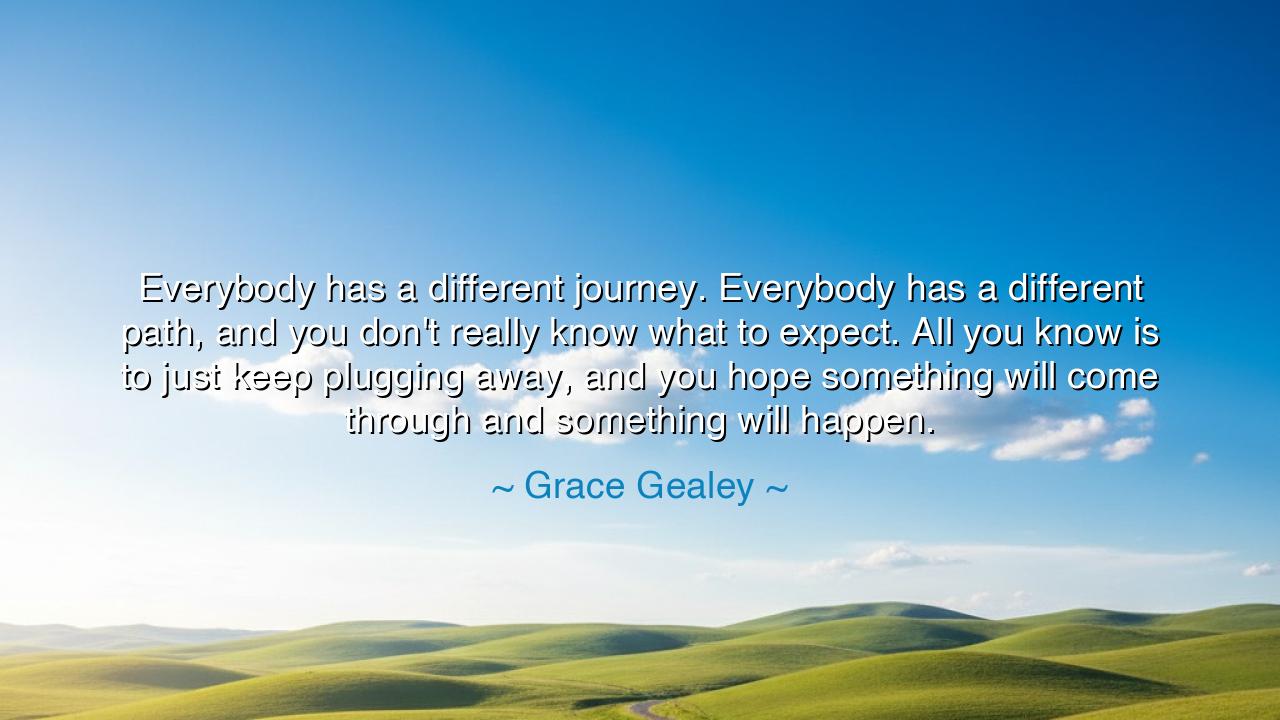 Everybody has a different journey. Everybody has a different path, and you don't really know what to expect. All you know is to just keep plugging away, and you hope something will come through and something will happen.

~ Grace Gealey ~